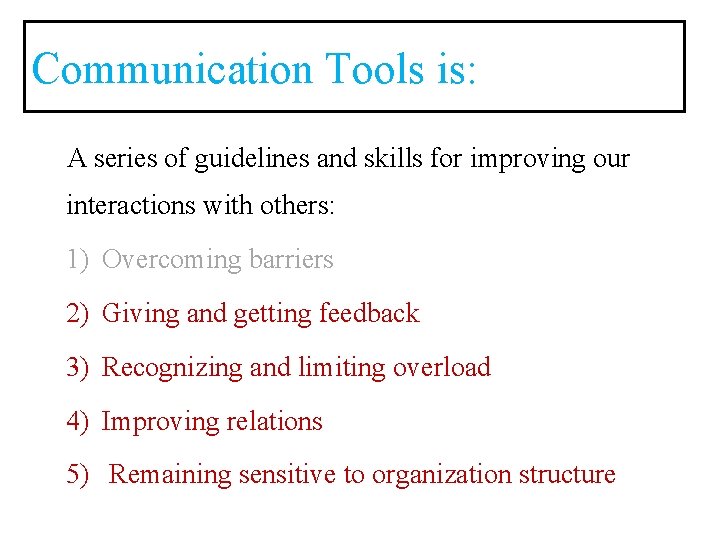 Communication Tools is:

A series of guidelines and skills for improving our interactions with others:

1) Overcoming barriers
2) Giving and getting feedback
3) Recognizing and limiting overload
4) Improving relations
5) Remaining sensitive to organization structure